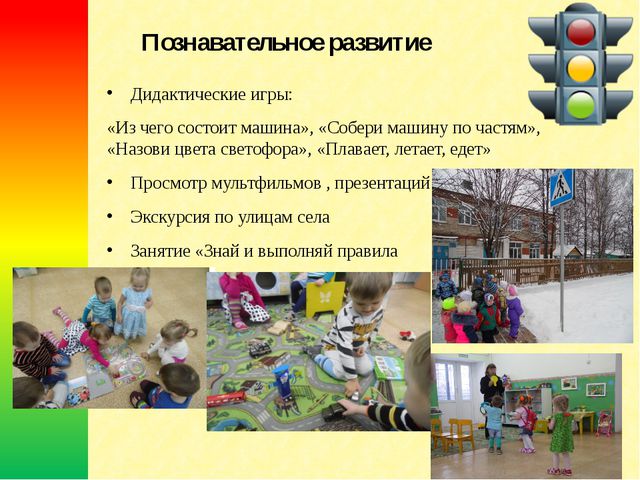 Познавательное развитие

• Дидактические игры:

«Из чего состоит машина», «Собери машину по частям», «Назови цвета светофора», «Плавает, летает, едет»

• Просмотр мультфильмов , презентаций

• Экскурсия по улицам села

• Занятие «Знай и выполняй правила